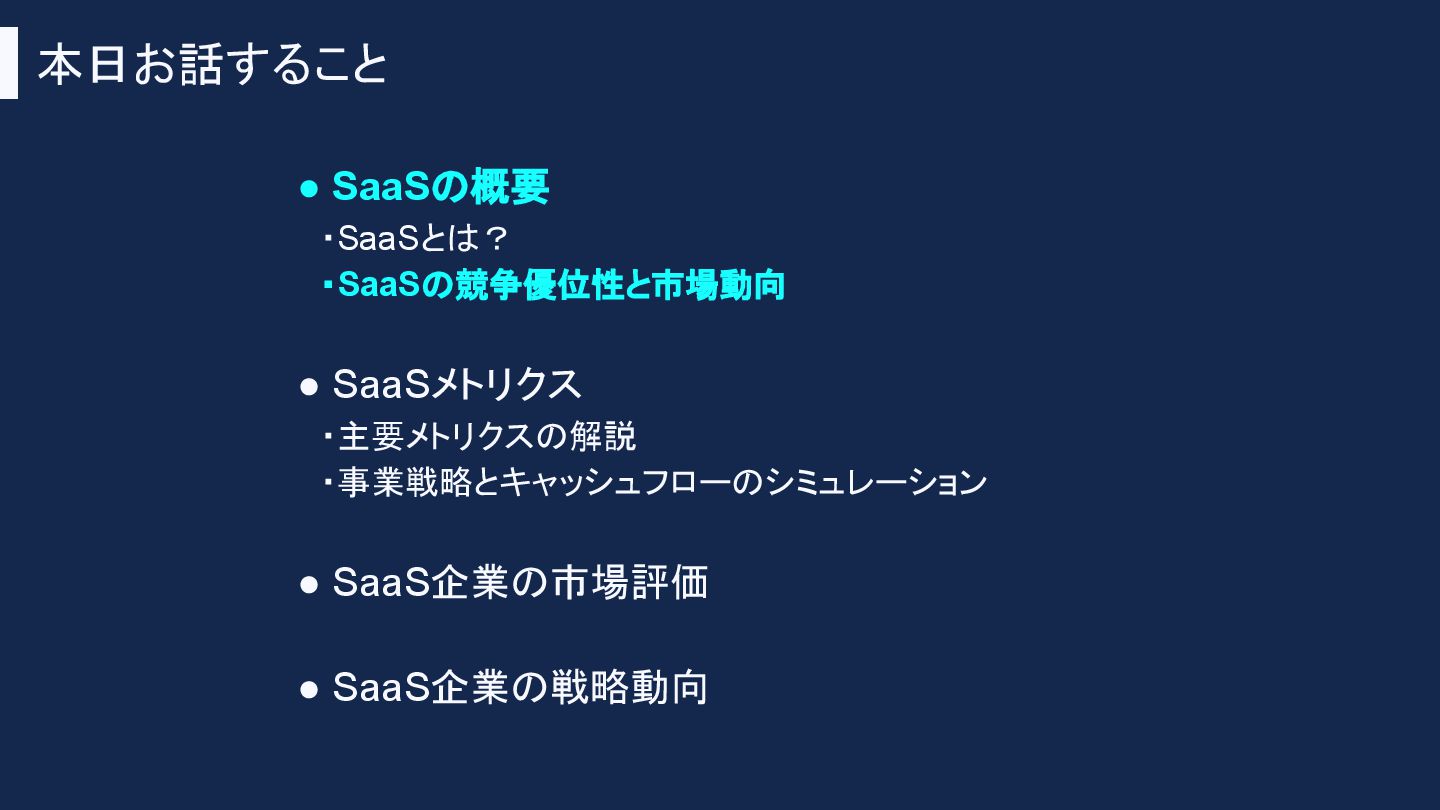 本日お話すること

● SaaSの概要

・SaaSとは？

・SaaSの競争優位性と市場動向

● SaaSメトリクス

・主要メトリクスの解説

・事業戦略とキャッシュフローのシミュレーション

● SaaS企業の市場評価

● SaaS企業の戦略動向